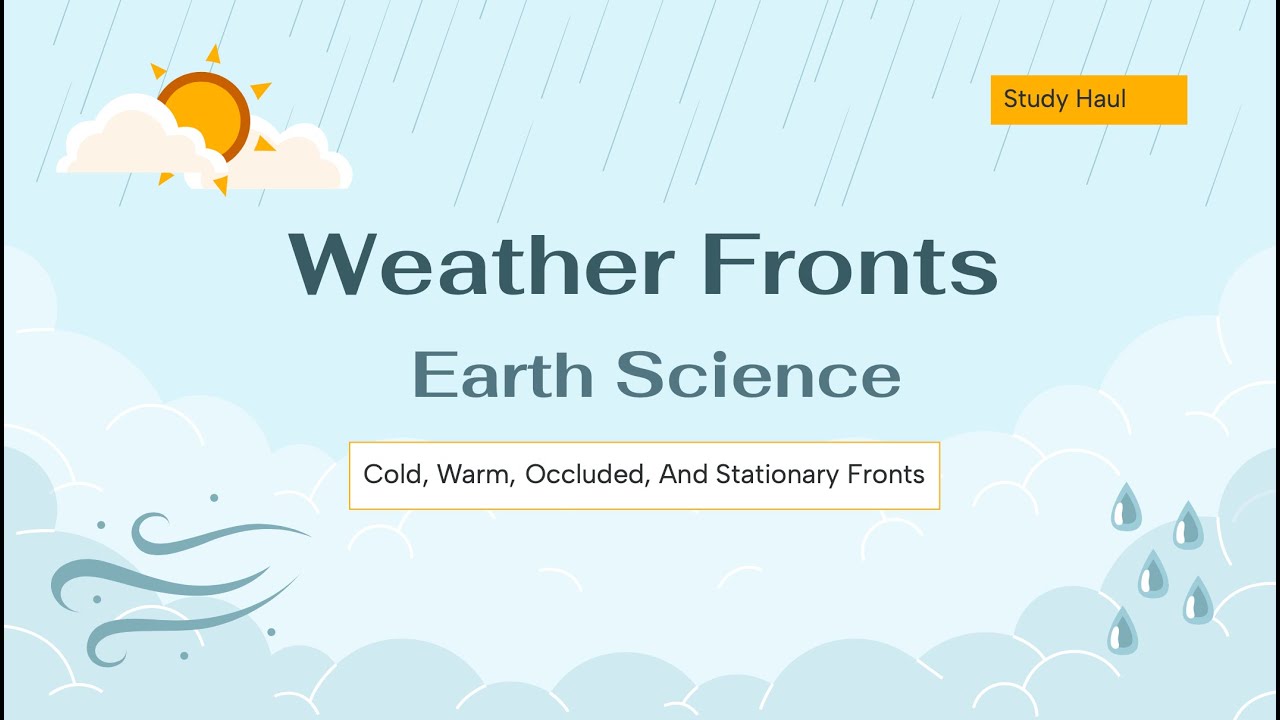 Study Haul

Weather Fronts

Earth Science

Cold, Warm, Occluded, And Stationary Fronts